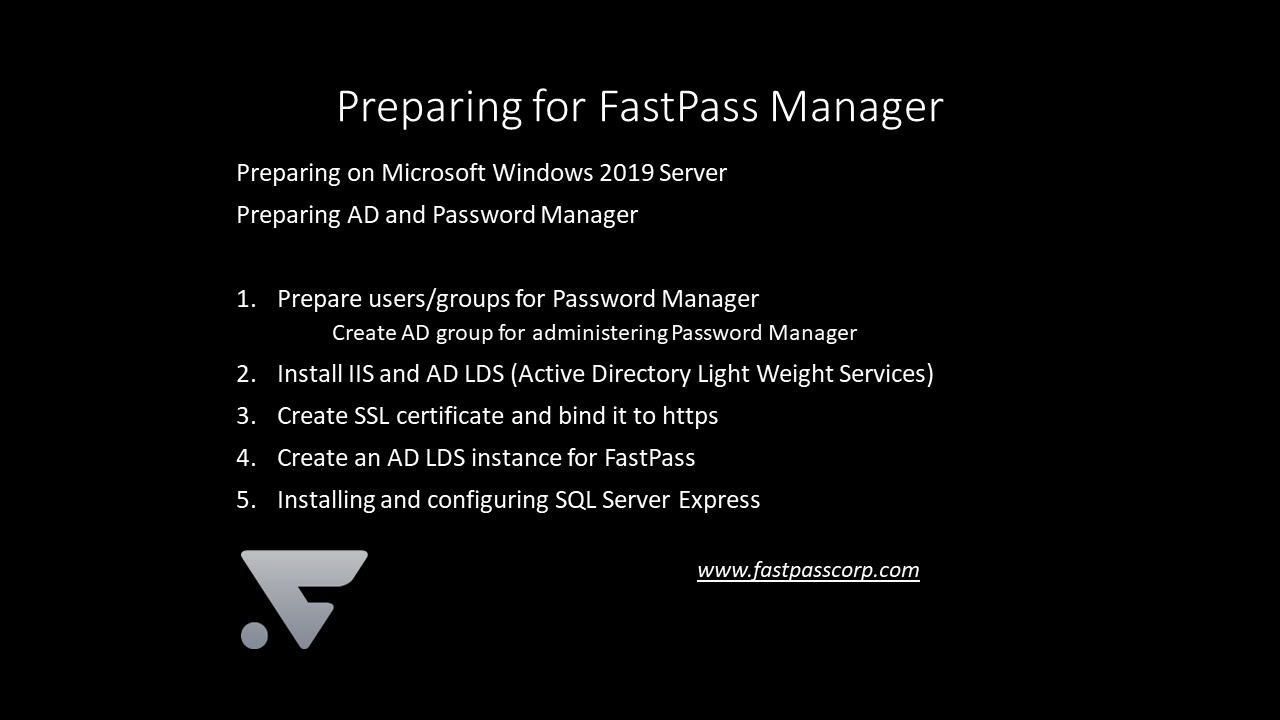 Preparing for FastPass Manager

Preparing on Microsoft Windows 2019 Server

Preparing AD and Password Manager

1. Prepare users/groups for Password Manager
Create AD group for administering Password Manager
2. Install IIS and AD LDS (Active Directory Light Weight Services)
3. Create SSL certificate and bind it to https
4. Create an AD LDS instance for FastPass
5. Installing and configuring SQL Server Express

www.fastpasscorp.com